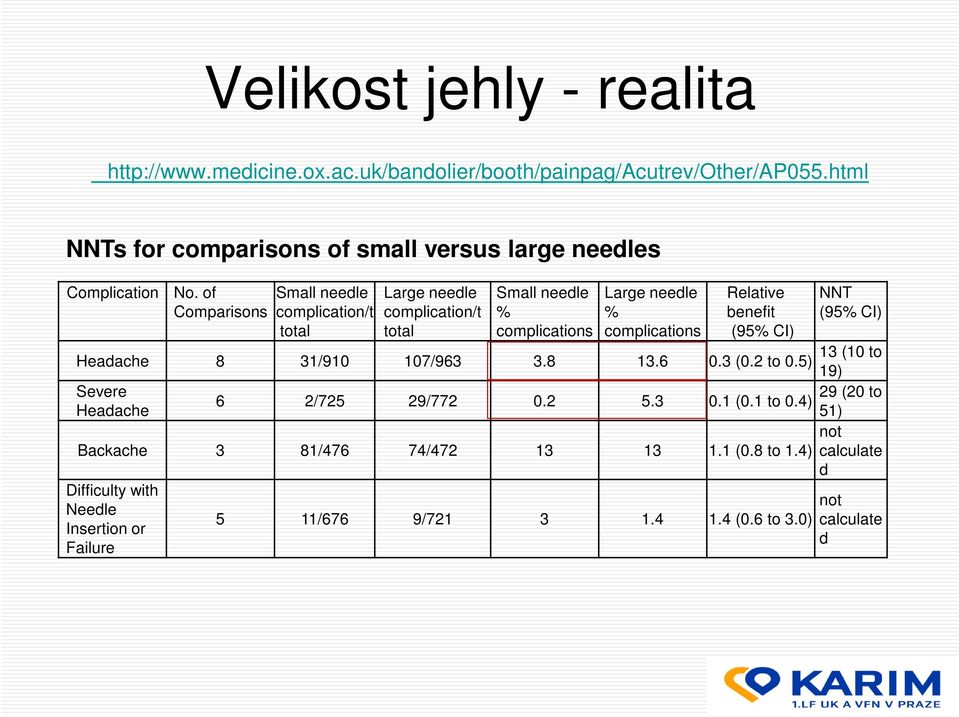 Velikost jehly - realita

http://www.medicine.ox.ac.uk/bandolier/booth/painpag/Acutrev/Other/AP055.html

NNTs for comparisons of small versus large needles

| Complication | No. of Comparisons | Small needle complication/total | Large needle complication/total | Small needle % complications | Large needle % complications | Relative benefit (95% CI) | NNT (95% CI) |
|---|---|---|---|---|---|---|---|
| Headache | 8 | 31/910 | 107/963 | 3.8 | 13.6 | 0.3 (0.2 to 0.5) | 13 (10 to 19) |
| Severe Headache | 6 | 2/725 | 29/772 | 0.2 | 5.3 | 0.1 (0.1 to 0.4) | 29 (20 to 51) |
| Backache | 3 | 81/476 | 74/472 | 13 | 13 | 1.1 (0.8 to 1.4) | not calculated |
| Difficulty with Needle Insertion or Failure | 5 | 11/676 | 9/721 | 3 | 1.4 | 1.4 (0.6 to 3.0) | not calculated |

KARIM
1.LF UK A VFN V PRAZE